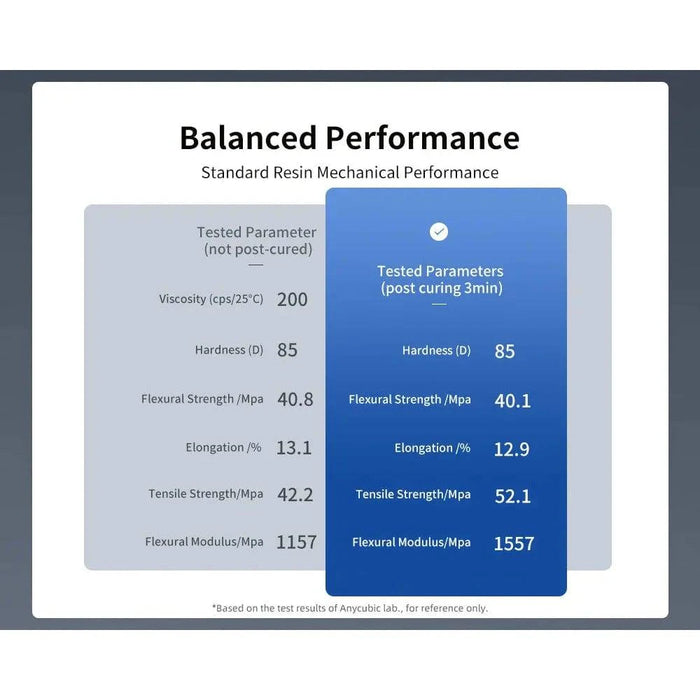 Balanced Performance

Standard Resin Mechanical Performance

Tested Parameter
(not post-cured)

Viscosity (cps/25°C) 200

Hardness (D) 85

Flexural Strength /Mpa 40.8

Elongation /% 13.1

Tensile Strength/Mpa 42.2

Flexural Modulus/Mpa 1157

Tested Parameters
(post curing 3min)

Hardness (D) 85

Flexural Strength /Mpa 40.1

Elongation /% 12.9

Tensile Strength/Mpa 52.1

Flexural Modulus/Mpa 1557

*Based on the test results of Anycubic lab., for reference only.